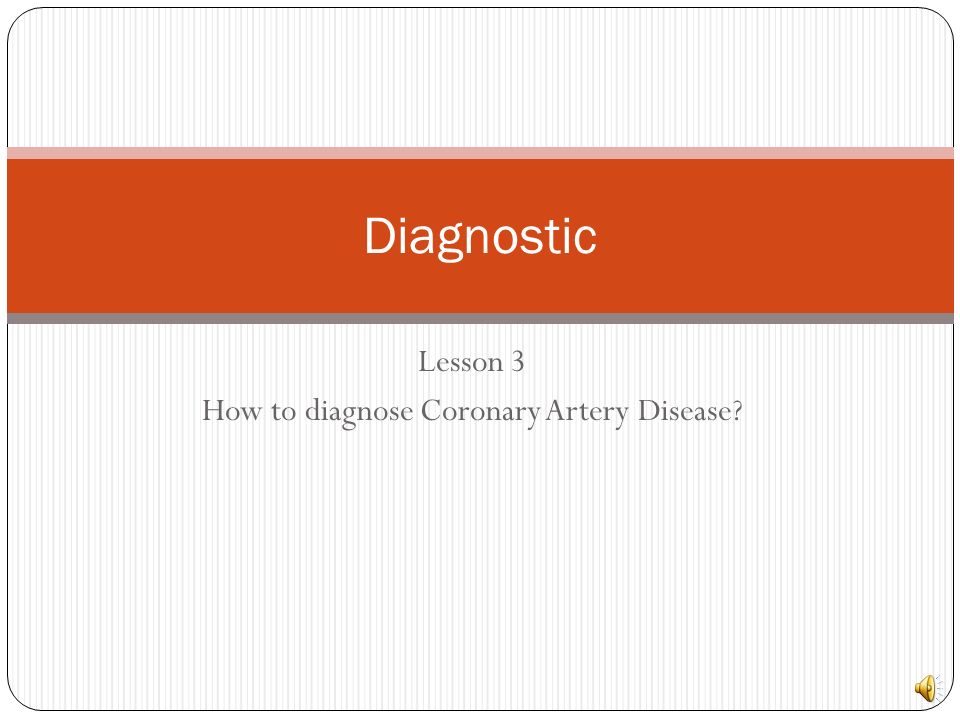 Diagnostic

Lesson 3
How to diagnose Coronary Artery Disease?